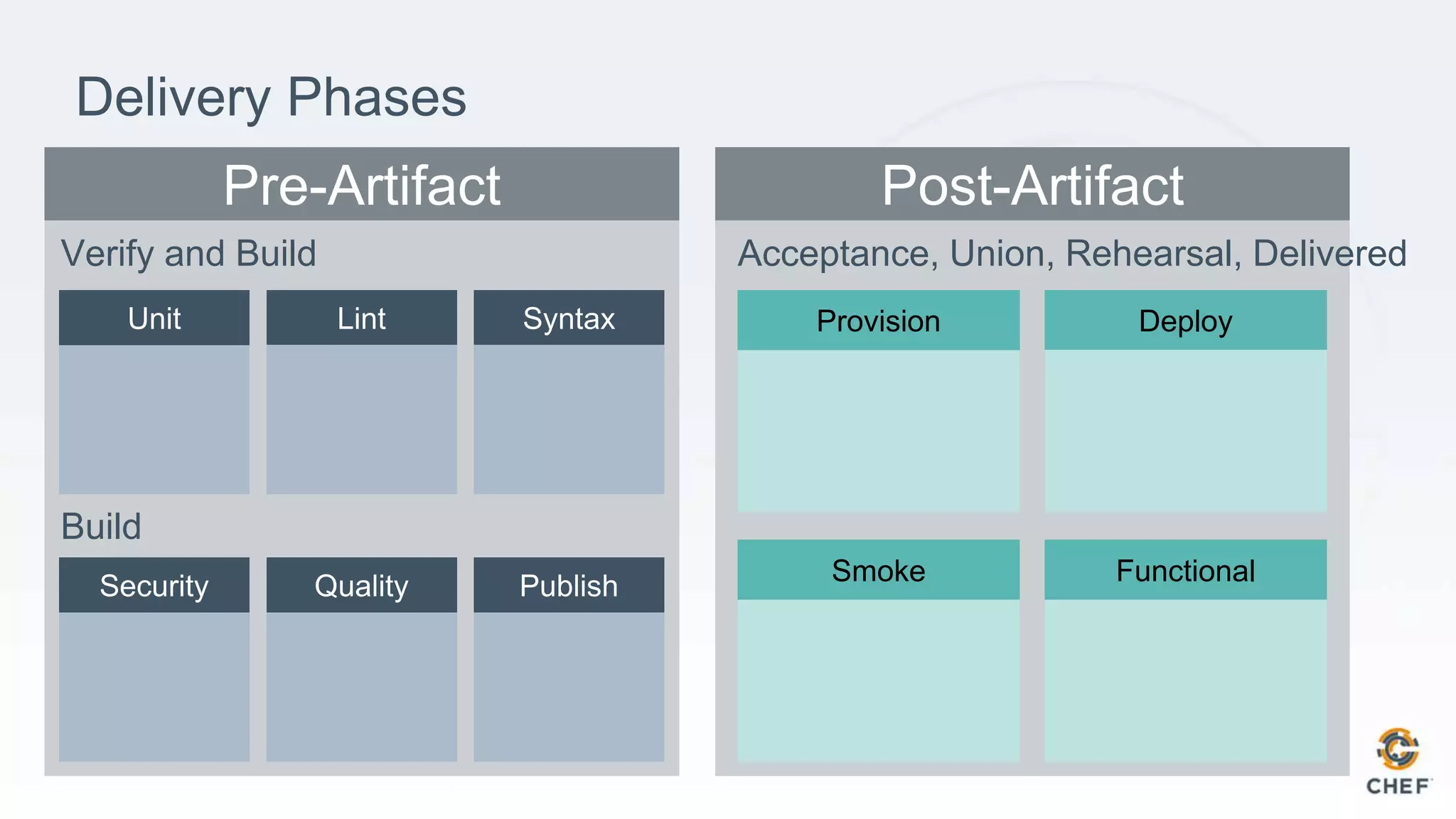 Delivery Phases

Pre-Artifact

Verify and Build

Unit

Lint

Syntax

Build

Security

Quality

Publish

Post-Artifact

Acceptance, Union, Rehearsal, Delivered

Provision

Deploy

Smoke

Functional

CHEF